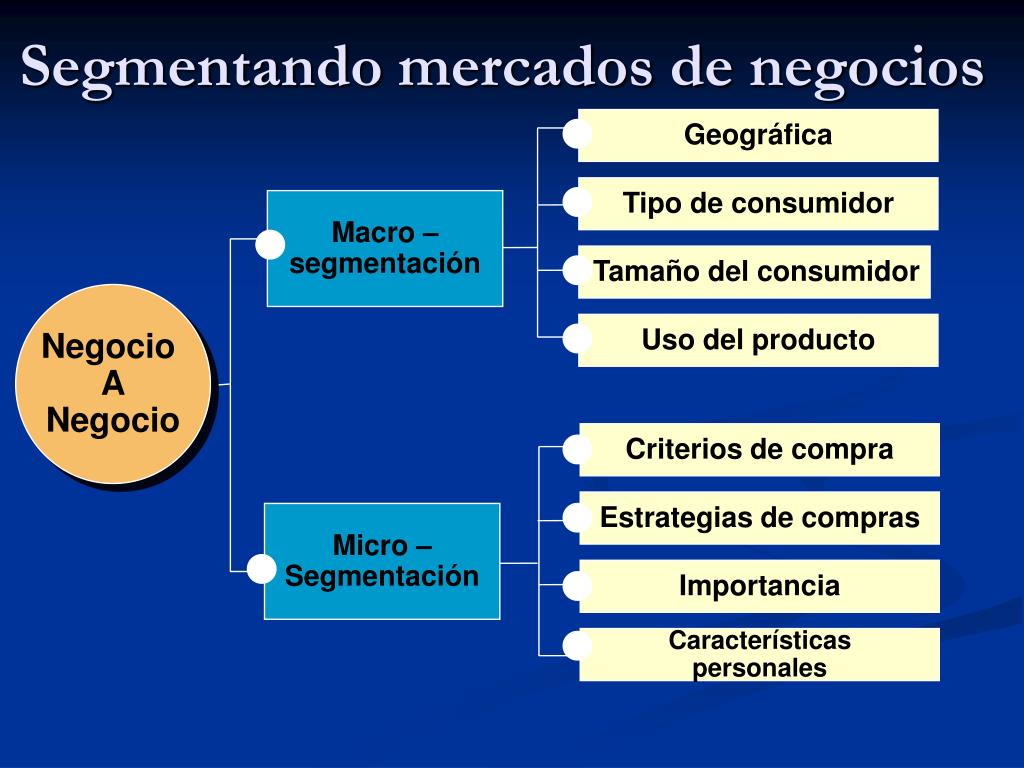 Segmentando mercados de negocios

Negocio A Negocio

Macro – segmentación

Geográfica

Tipo de consumidor

Tamaño del consumidor

Uso del producto

Micro – Segmentación

Criterios de compra

Estrategias de compras

Importancia

Características personales